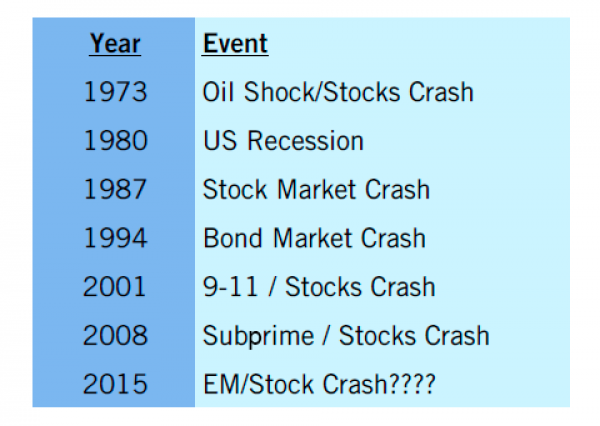 | Year | Event |
|---|---|
| 1973 | Oil Shock/Stocks Crash |
| 1980 | US Recession |
| 1987 | Stock Market Crash |
| 1994 | Bond Market Crash |
| 2001 | 9-11 / Stocks Crash |
| 2008 | Subprime / Stocks Crash |
| 2015 | EM/Stock Crash???? |